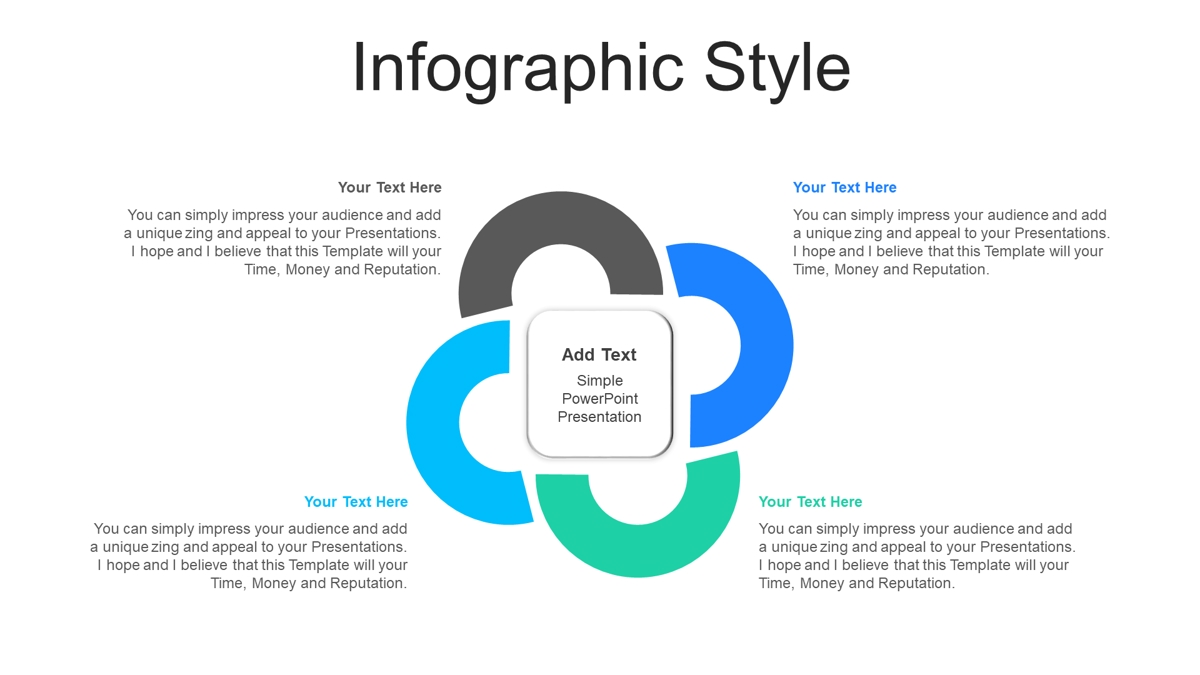 Infographic Style

Your Text Here

You can simply impress your audience and add a unique zing and appeal to your Presentations. I hope and I believe that this Template will your Time, Money and Reputation.

Your Text Here

You can simply impress your audience and add a unique zing and appeal to your Presentations. I hope and I believe that this Template will your Time, Money and Reputation.

Add Text

Simple PowerPoint Presentation

Your Text Here

You can simply impress your audience and add a unique zing and appeal to your Presentations. I hope and I believe that this Template will your Time, Money and Reputation.

Your Text Here

You can simply impress your audience and add a unique zing and appeal to your Presentations. I hope and I believe that this Template will your Time, Money and Reputation.